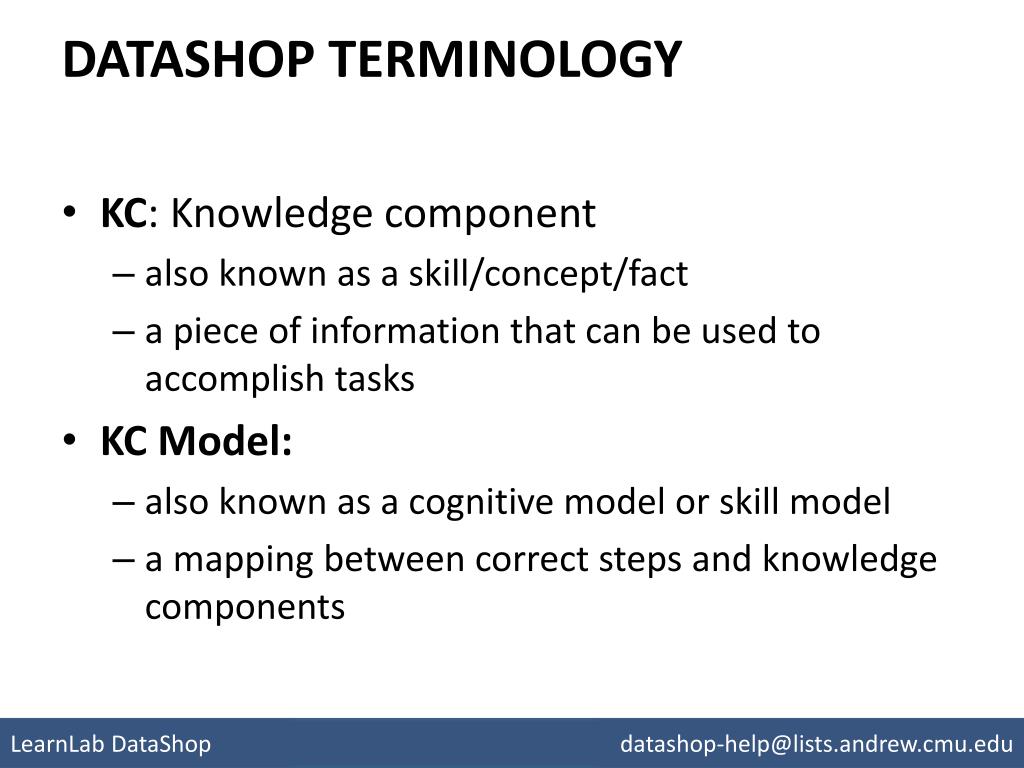 DATASHOP TERMINOLOGY

• KC: Knowledge component
– also known as a skill/concept/fact
– a piece of information that can be used to accomplish tasks

• KC Model:
– also known as a cognitive model or skill model
– a mapping between correct steps and knowledge components

LearnLab DataShop

datashop-help@lists.andrew.cmu.edu